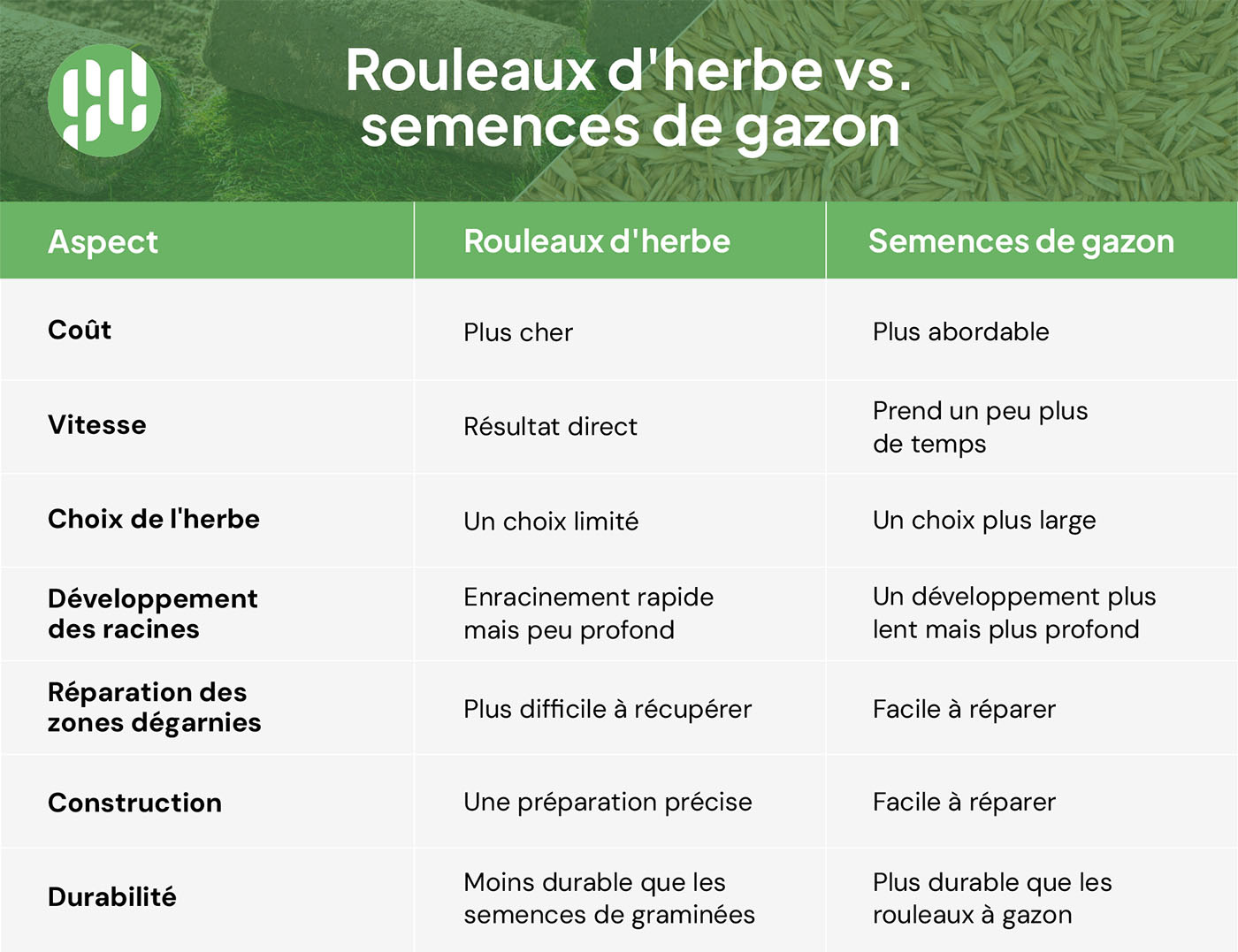 Rouleaux d'herbe vs. semences de gazon

| Aspect | Rouleaux d'herbe | Semences de gazon |
|---|---|---|
| Coût | Plus cher | Plus abordable |
| Vitesse | Résultat direct | Prend un peu plus de temps |
| Choix de l'herbe | Un choix limité | Un choix plus large |
| Développement des racines | Enracinement rapide mais peu profond | Un développement plus lent mais plus profond |
| Réparation des zones dégarnies | Plus difficile à récupérer | Facile à réparer |
| Construction | Une préparation précise | Facile à réparer |
| Durabilité | Moins durable que les semences de graminées | Plus durable que les rouleaux à gazon |